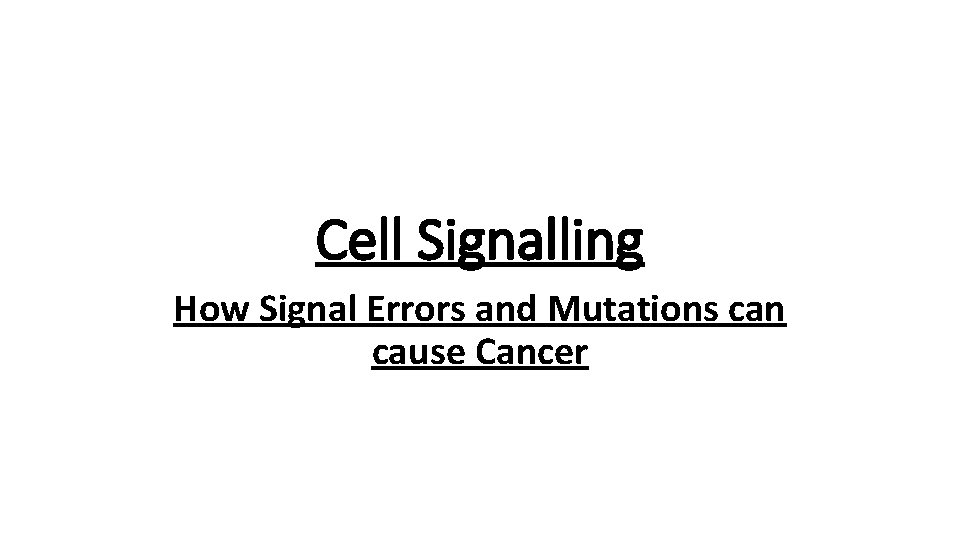 Cell Signalling

How Signal Errors and Mutations can cause Cancer